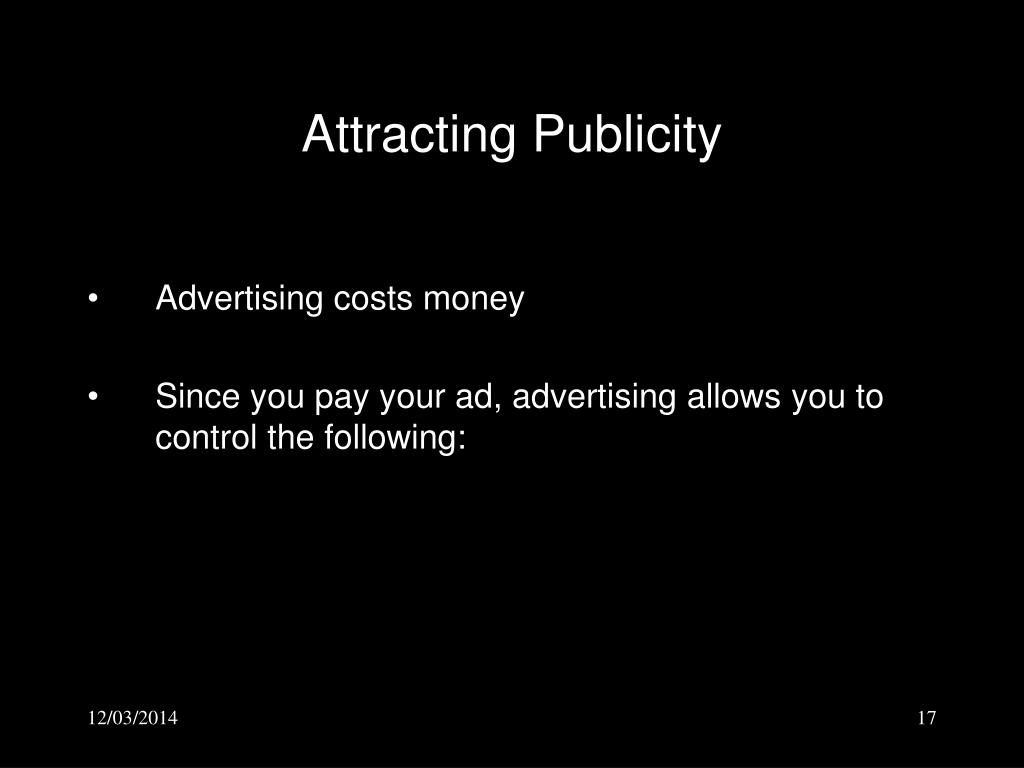 Attracting Publicity

• Advertising costs money

• Since you pay your ad, advertising allows you to control the following:

12/03/2014

17